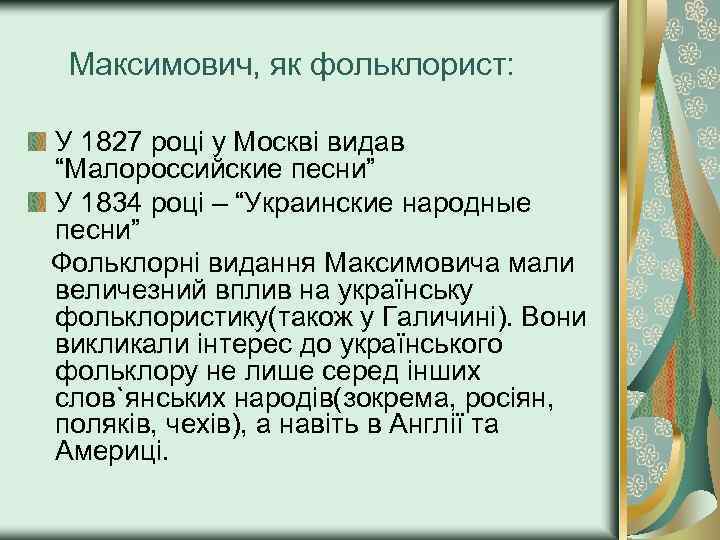 Максимович, як фольклорист:

У 1827 році у Москві видав “Малороссийские песни”

У 1834 році – “Украинские народные песни”

Фольклорні видання Максимовича мали величезний вплив на українську фольклористику(також у Галичині). Вони викликали інтерес до українського фольклору не лише серед інших слов`янських народів(зокрема, росіян, поляків, чехів), а навіть в Англії та Америці.